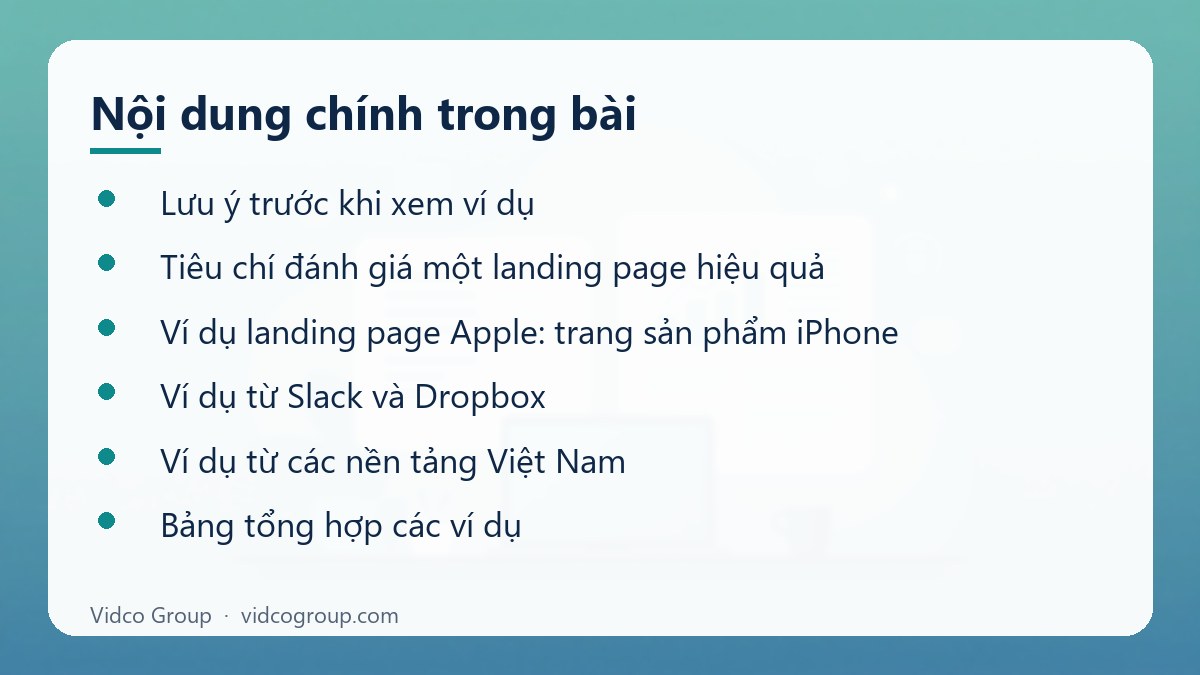 Nội dung chính trong bài

• Lưu ý trước khi xem ví dụ
• Tiêu chí đánh giá một landing page hiệu quả
• Ví dụ landing page Apple: trang sản phẩm iPhone
• Ví dụ từ Slack và Dropbox
• Ví dụ từ các nền tảng Việt Nam
• Bảng tổng hợp các ví dụ

Vidco Group · vidcogroup.com